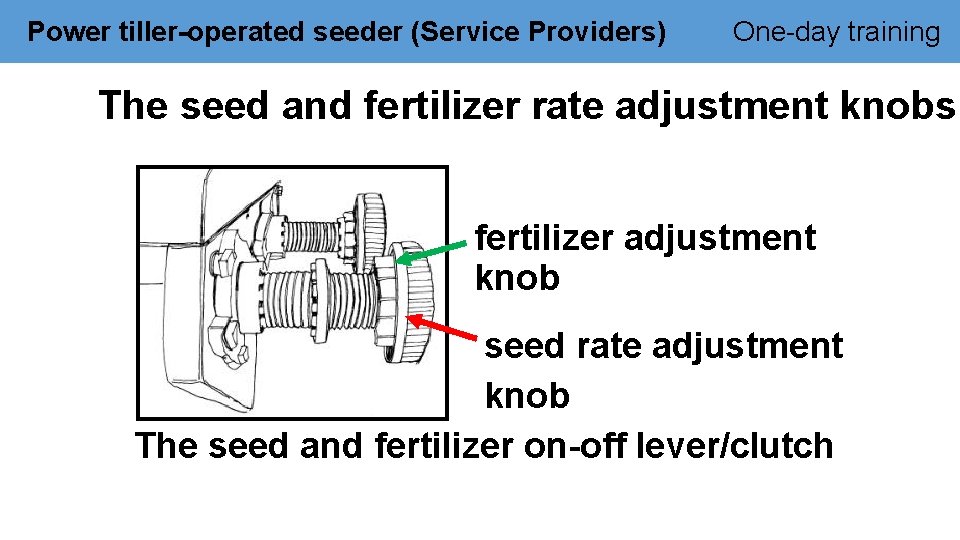 Power tiller-operated seeder (Service Providers)

One-day training

The seed and fertilizer rate adjustment knobs

fertilizer adjustment knob

seed rate adjustment knob

The seed and fertilizer on-off lever/clutch